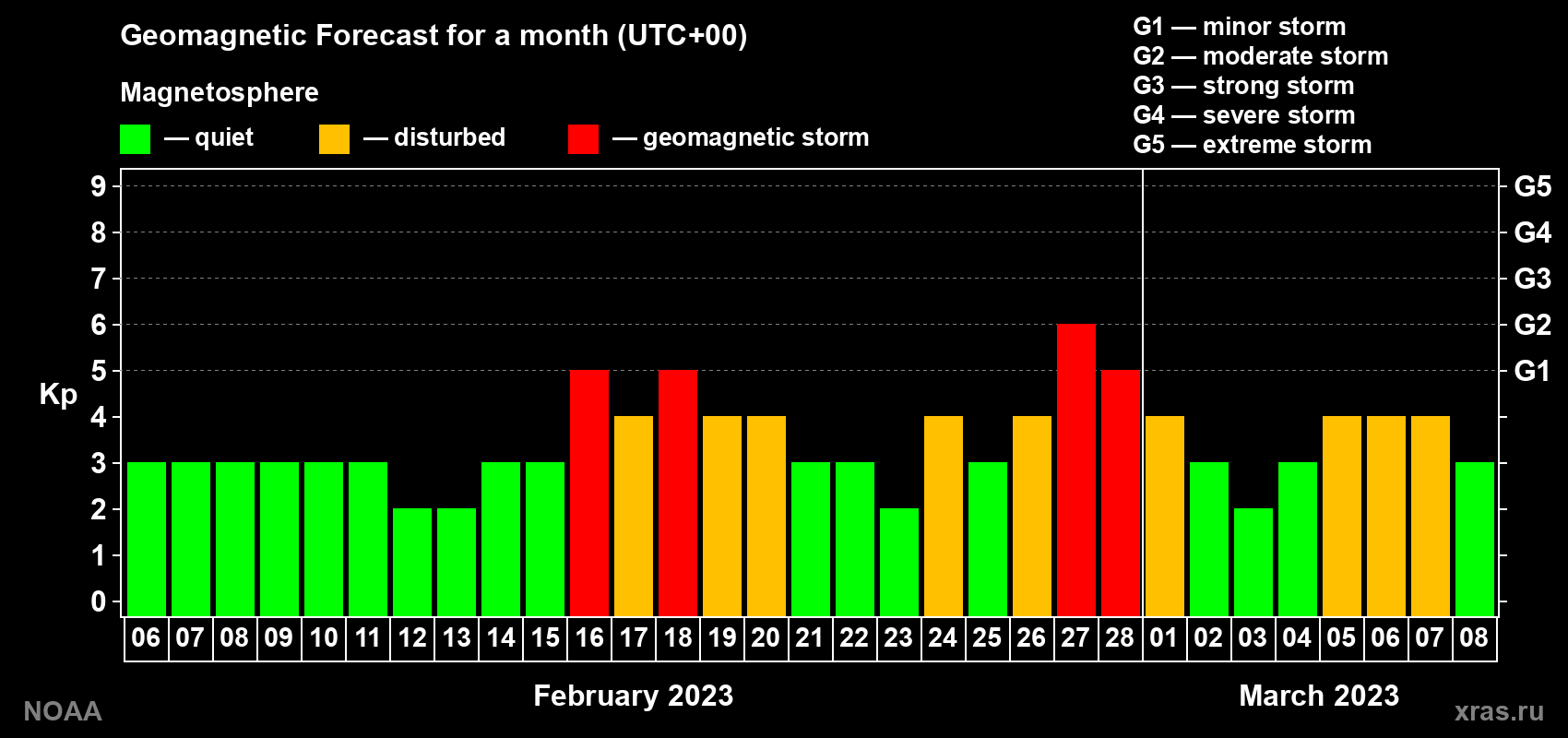 Geomagnetic Forecast for a month (UTC+00)

Magnetosphere

— quiet — disturbed — geomagnetic storm

G1 — minor storm
G2 — moderate storm
G3 — strong storm
G4 — severe storm
G5 — extreme storm

Kp

9 8 7 6 5 4 3 2 1 0

G5 G4 G3 G2 G1

06 07 08 09 10 11 12 13 14 15 16 17 18 19 20 21 22 23 24 25 26 27 28 01 02 03 04 05 06 07 08

February 2023

March 2023

NOAA

xras.ru